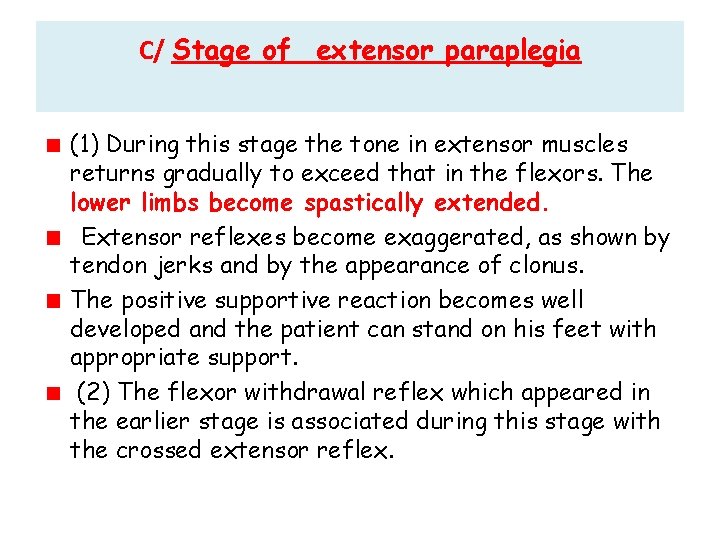 C/ Stage of extensor paraplegia

(1) During this stage the tone in extensor muscles returns gradually to exceed that in the flexors. The lower limbs become spastically extended.

Extensor reflexes become exaggerated, as shown by tendon jerks and by the appearance of clonus.

The positive supportive reaction becomes well developed and the patient can stand on his feet with appropriate support.

(2) The flexor withdrawal reflex which appeared in the earlier stage is associated during this stage with the crossed extensor reflex.